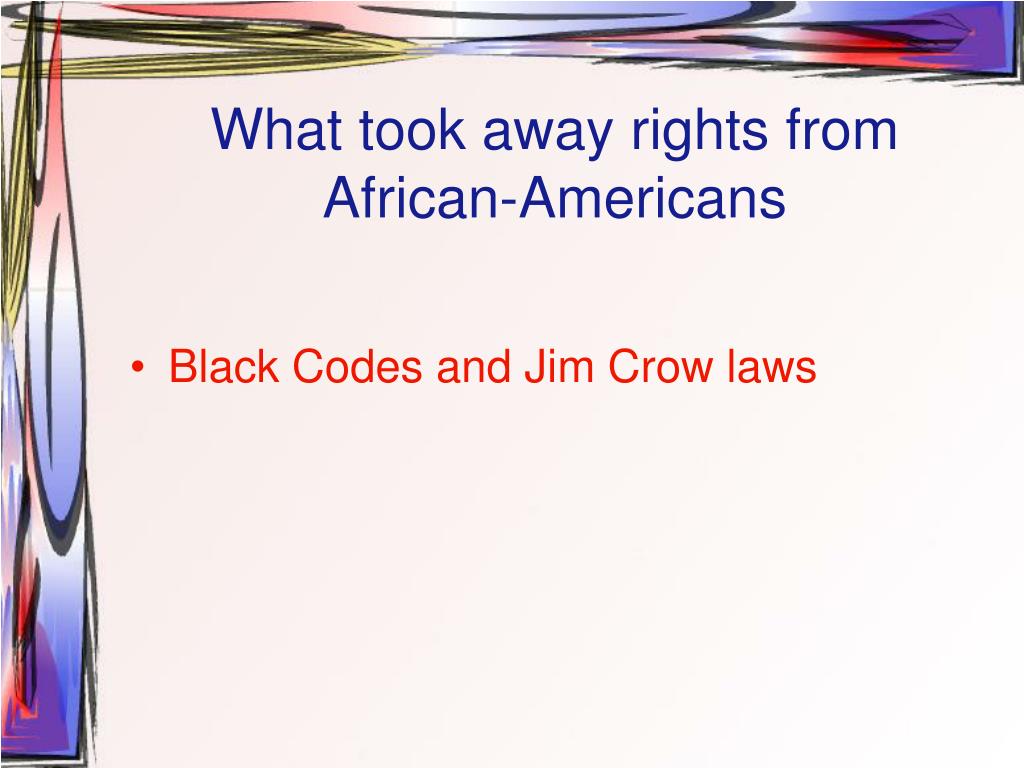 What took away rights from African-Americans

• Black Codes and Jim Crow laws